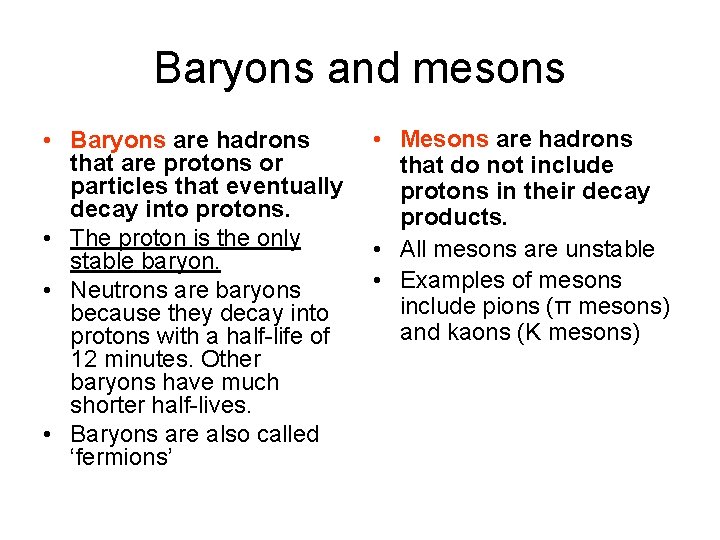 Baryons and mesons

• Baryons are hadrons that are protons or particles that eventually decay into protons.
• The proton is the only stable baryon.
• Neutrons are baryons because they decay into protons with a half-life of 12 minutes. Other baryons have much shorter half-lives.
• Baryons are also called ‘fermions’

• Mesons are hadrons that do not include protons in their decay products.
• All mesons are unstable
• Examples of mesons include pions (π mesons) and kaons (K mesons)